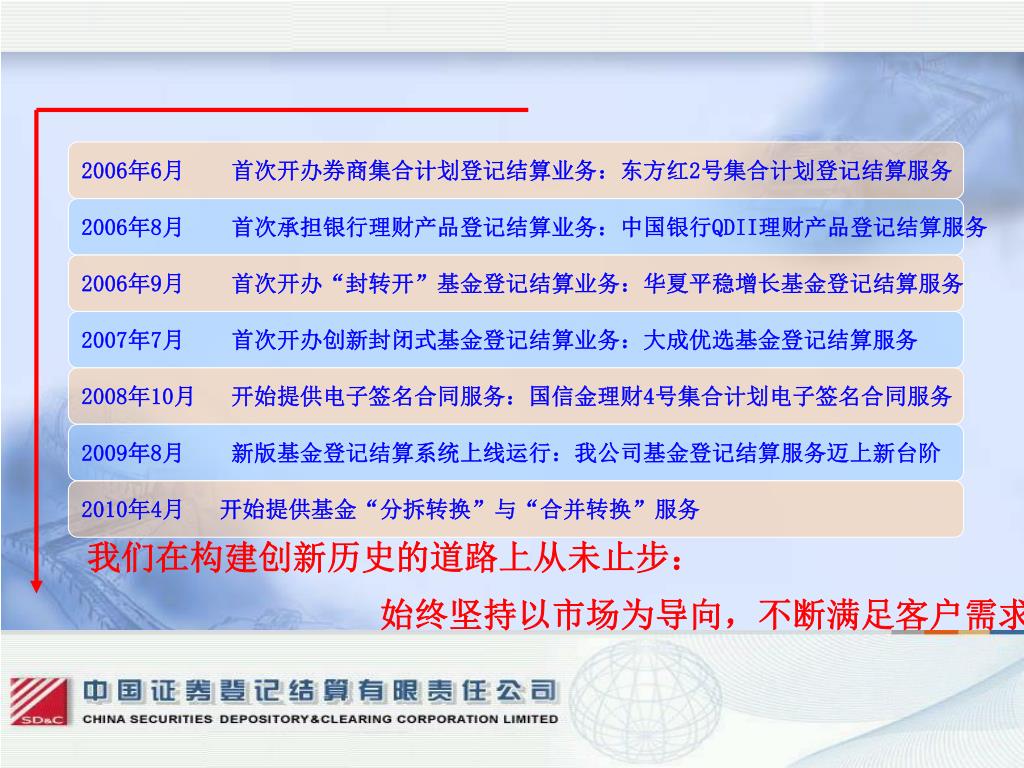 2006年6月　首次开办券商集合计划登记结算业务：东方红2号集合计划登记结算服务

2006年8月　首次承担银行理财产品登记结算业务：中国银行QDII理财产品登记结算服务

2006年9月　首次开办“封转开”基金登记结算业务：华夏平稳增长基金登记结算服务

2007年7月　首次开办创新封闭式基金登记结算业务：大成优选基金登记结算服务

2008年10月　开始提供电子签名合同服务：国信金理财4号集合计划电子签名合同服务

2009年8月　新版基金登记结算系统上线运行：我公司基金登记结算服务迈上新台阶

2010年4月　开始提供基金“分拆转换”与“合并转换”服务

我们在构建创新历史的道路上从未止步：

始终坚持以市场为导向，不断满足客户需求

SD&C

中国证券登记结算有限责任公司

CHINA SECURITIES DEPOSITORY&CLEARING CORPORATION LIMITED